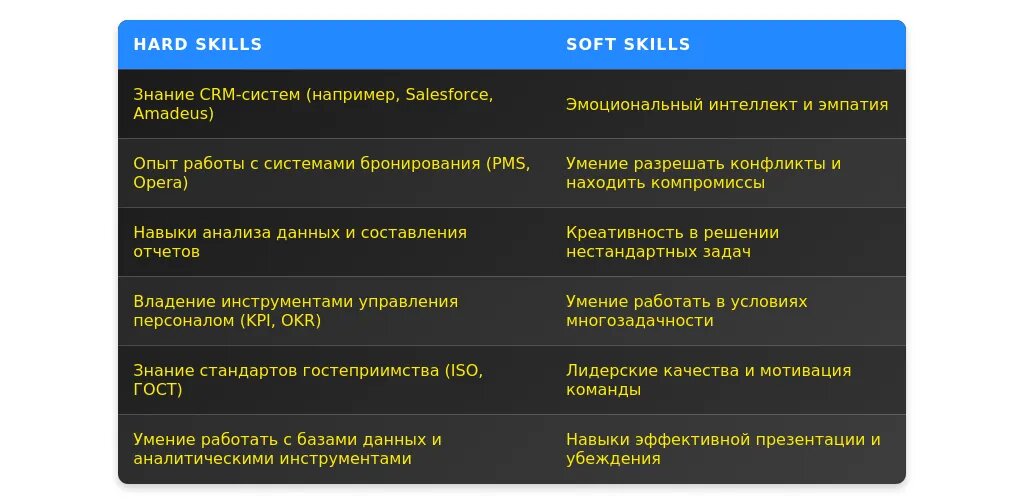 | HARD SKILLS | SOFT SKILLS |
|---|---|
| Знание CRM-систем (например, Salesforce, Amadeus) | Эмоциональный интеллект и эмпатия |
| Опыт работы с системами бронирования (PMS, Opera) | Умение разрешать конфликты и находить компромиссы |
| Навыки анализа данных и составления отчетов | Креативность в решении нестандартных задач |
| Владение инструментами управления персоналом (KPI, OKR) | Умение работать в условиях многозадачности |
| Знание стандартов гостеприимства (ISO, ГОСТ) | Лидерские качества и мотивация команды |
| Умение работать с базами данных и аналитическими инструментами | Навыки эффективной презентации и убеждения |